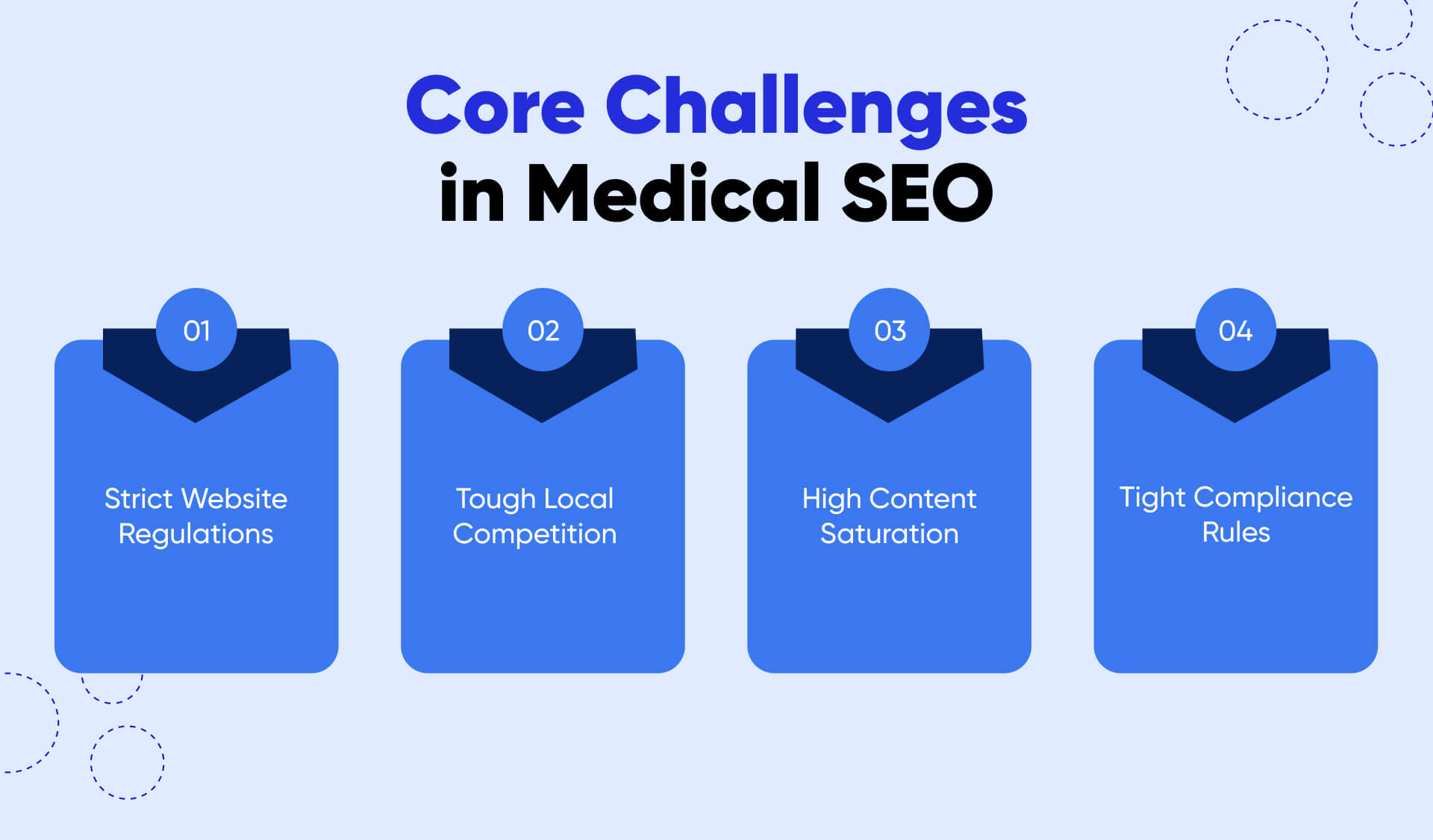 Core Challenges in Medical SEO

01

Strict Website Regulations

02

Tough Local Competition

03

High Content Saturation

04

Tight Compliance Rules